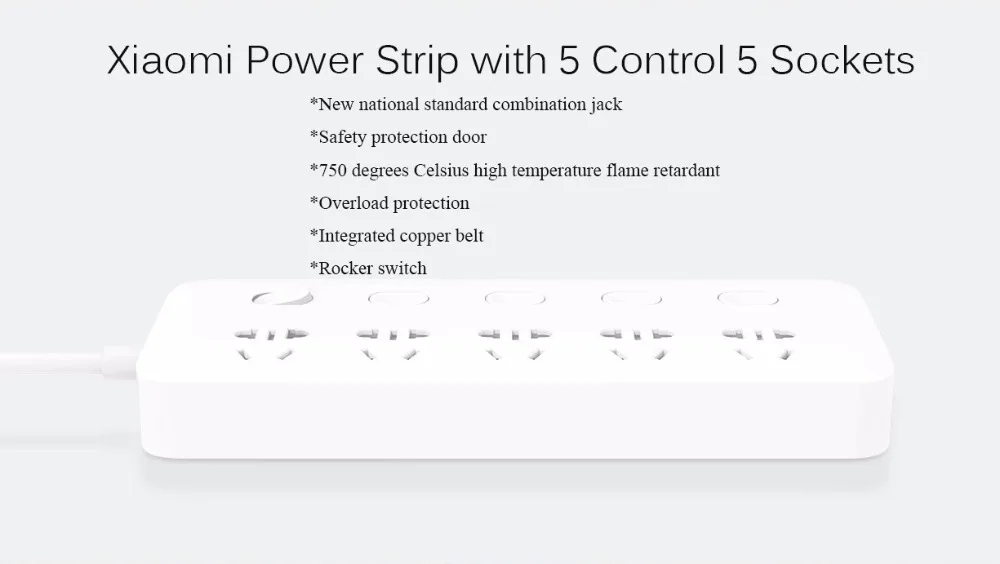 Xiaomi Power Strip with 5 Control 5 Sockets

*New national standard combination jack

*Safety protection door

*750 degrees Celsius high temperature flame retardant

*Overload protection

*Integrated copper belt

*Rocker switch